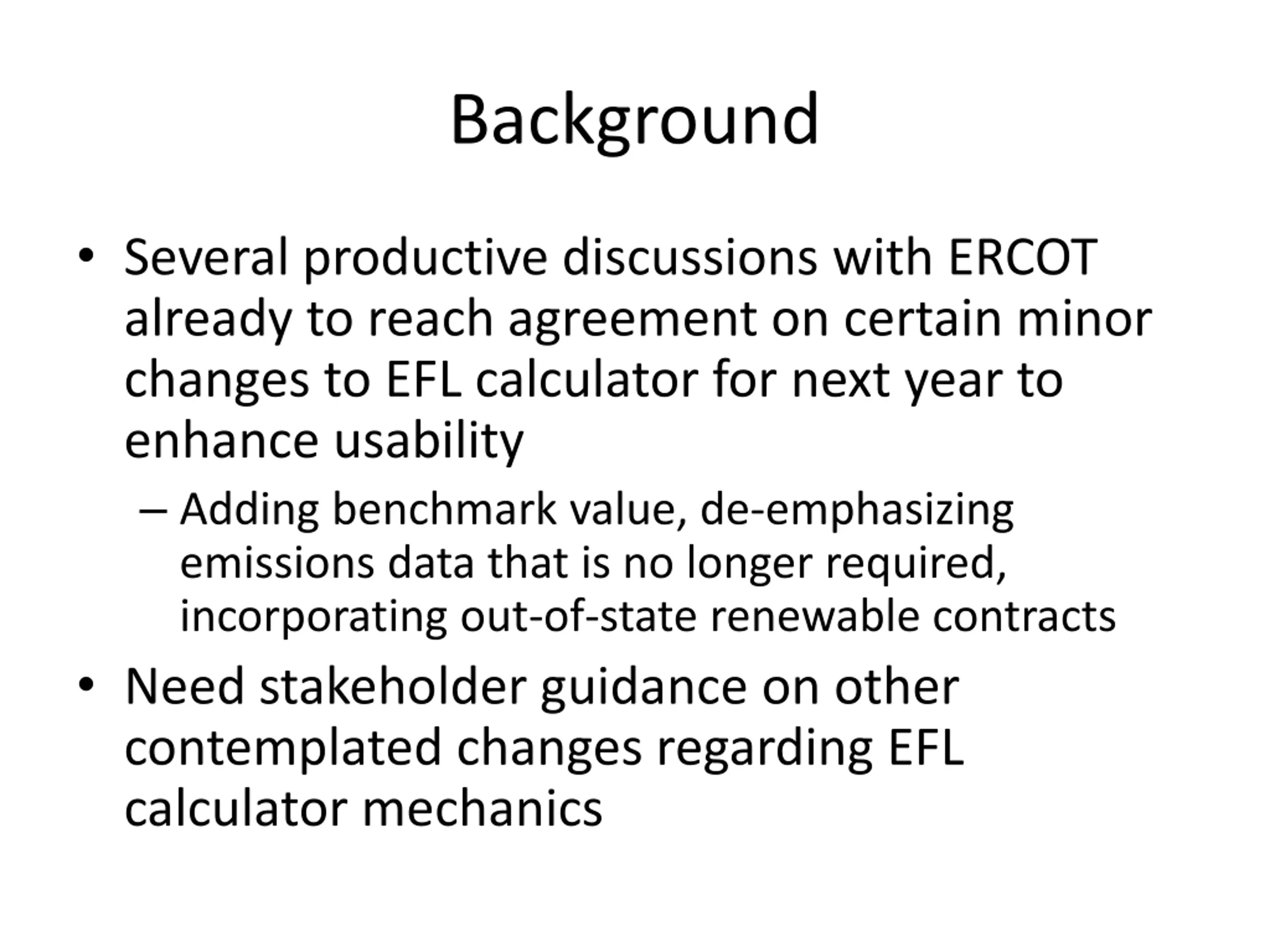 Background

• Several productive discussions with ERCOT already to reach agreement on certain minor changes to EFL calculator for next year to enhance usability

– Adding benchmark value, de-emphasizing emissions data that is no longer required, incorporating out-of-state renewable contracts

• Need stakeholder guidance on other contemplated changes regarding EFL calculator mechanics